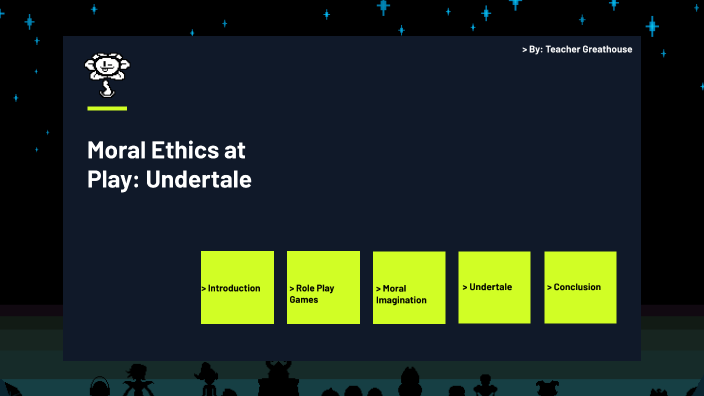 > By: Teacher Greathouse

Moral Ethics at Play: Undertale

> Introduction

> Role Play Games

> Moral Imagination

> Undertale

> Conclusion